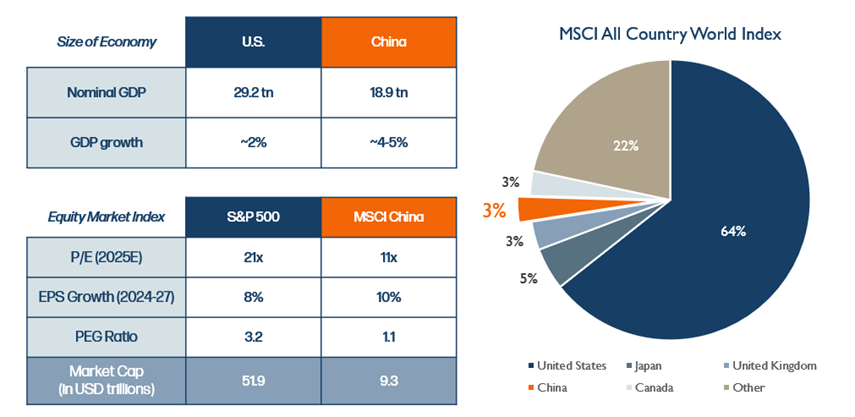 | Size of Economy | U.S. | China |
|---|---|---|
| Nominal GDP | 29.2 tn | 18.9 tn |
| GDP growth | ~2% | ~4-5% |

| Equity Market Index | S&P 500 | MSCI China |
|---|---|---|
| P/E (2025E) | 21x | 11x |
| EPS Growth (2024-27) | 8% | 10% |
| PEG Ratio | 3.2 | 1.1 |
| Market Cap (in USD trillions) | 51.9 | 9.3 |

MSCI All Country World Index

22%
3%
3%
3%
5%
64%

United States
Japan
United Kingdom
China
Canada
Other